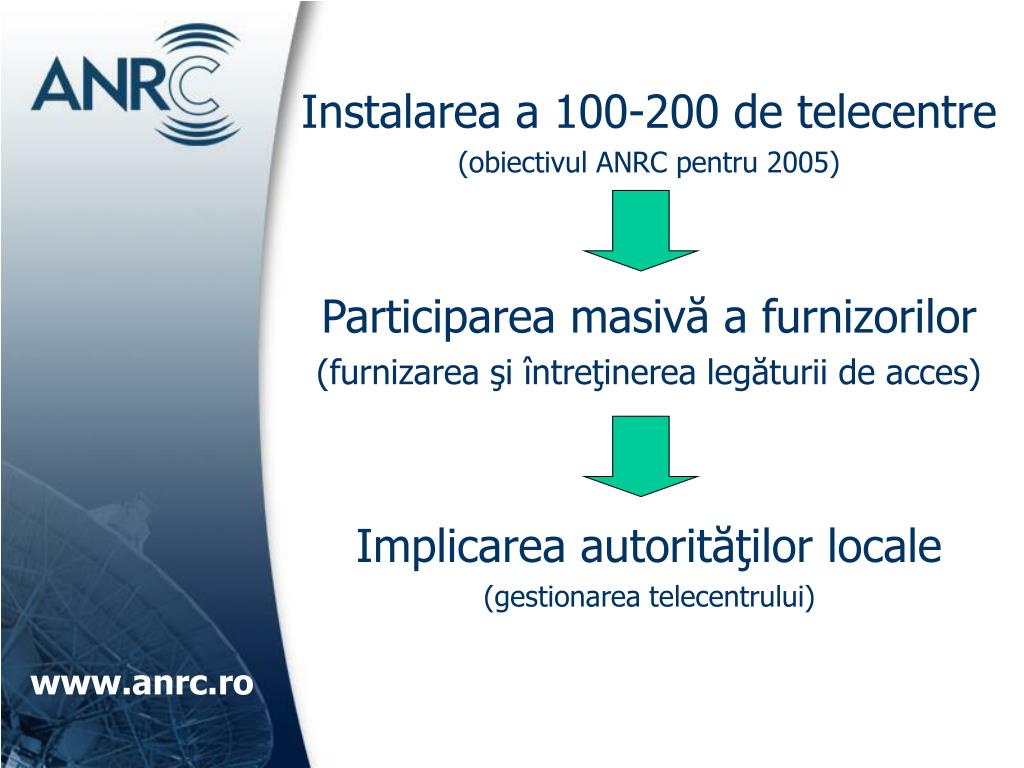 ANRC

Instalarea a 100-200 de telecentre

(obiectivul ANRC pentru 2005)

Participarea masivă a furnizorilor

(furnizarea şi întreţinerea legăturii de acces)

Implicarea autorităţilor locale

(gestionarea telecentrului)

www.anrc.ro